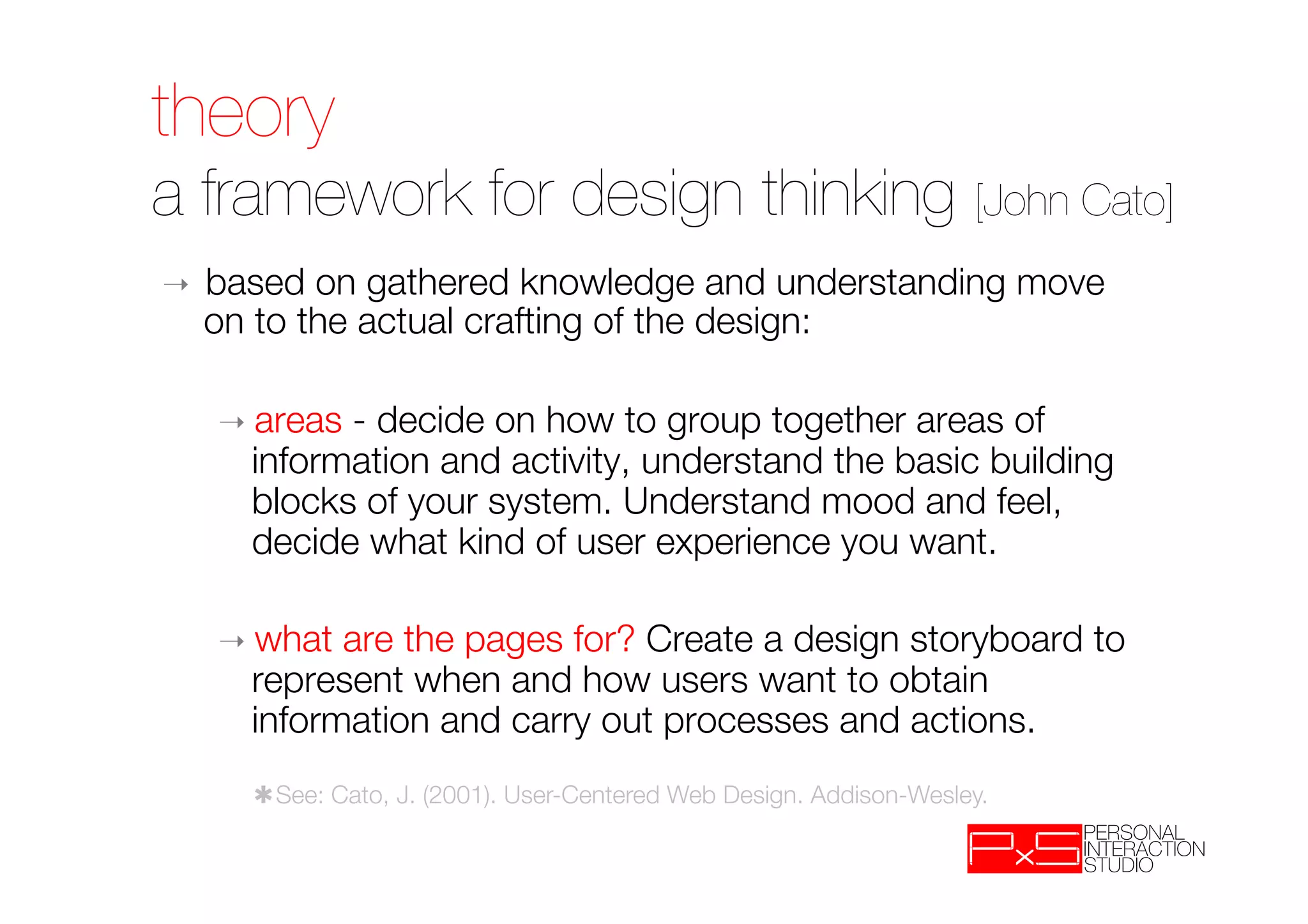 theory

a framework for design thinking [John Cato]

→ based on gathered knowledge and understanding move on to the actual crafting of the design:

→ areas - decide on how to group together areas of information and activity, understand the basic building blocks of your system. Understand mood and feel, decide what kind of user experience you want.

→ what are the pages for? Create a design storyboard to represent when and how users want to obtain information and carry out processes and actions.

✱See: Cato, J. (2001). User-Centered Web Design. Addison-Wesley.

PxS PERSONAL INTERACTION STUDIO